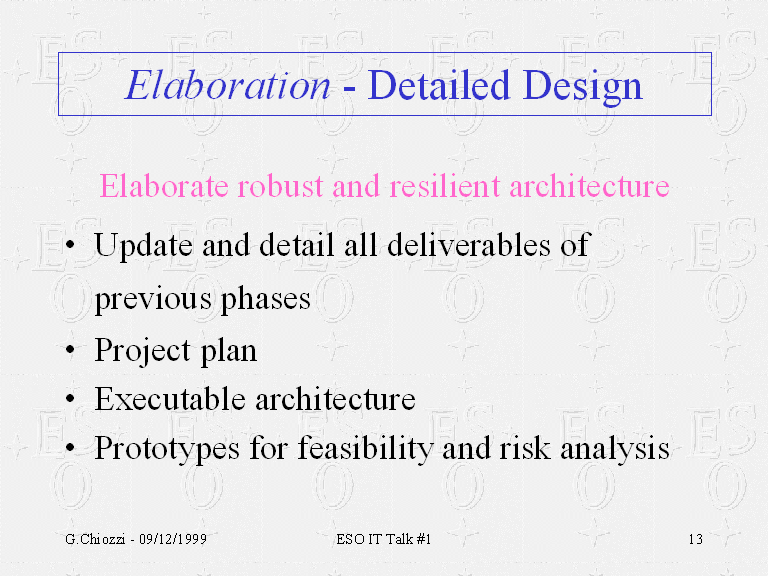 Elaboration - Detailed Design

Elaborate robust and resilient architecture

• Update and detail all deliverables of previous phases
• Project plan
• Executable architecture
• Prototypes for feasibility and risk analysis

G.Chiozzi - 09/12/1999 ESO IT Talk #1 13